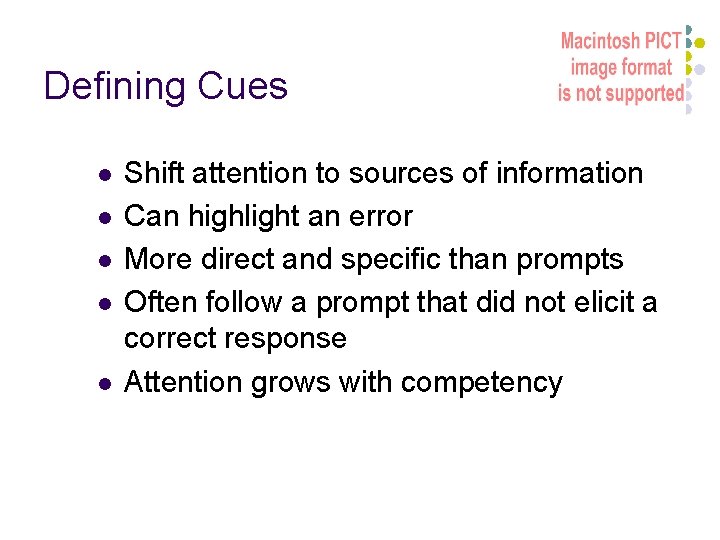 Defining Cues

Macintosh PICT image format is not supported

- Shift attention to sources of information
- Can highlight an error
- More direct and specific than prompts
- Often follow a prompt that did not elicit a correct response
- Attention grows with competency